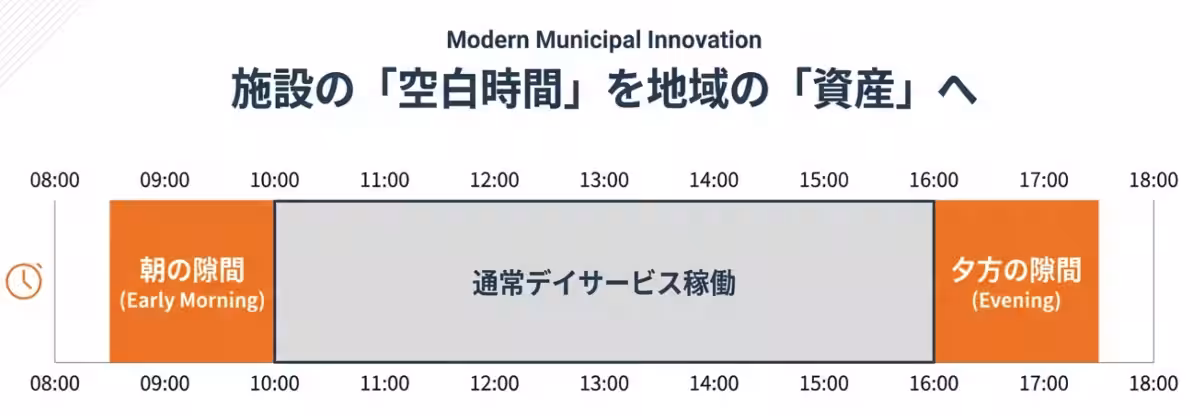 Modern Municipal Innovation

施設の「空白時間」を地域の「資産」へ

08:00 09:00 10:00 11:00 12:00 13:00 14:00 15:00 16:00 17:00 18:00

朝の隙間
(Early Morning)

通常デイサービス稼働

夕方の隙間
(Evening)

08:00 09:00 10:00 11:00 12:00 13:00 14:00 15:00 16:00 17:00 18:00